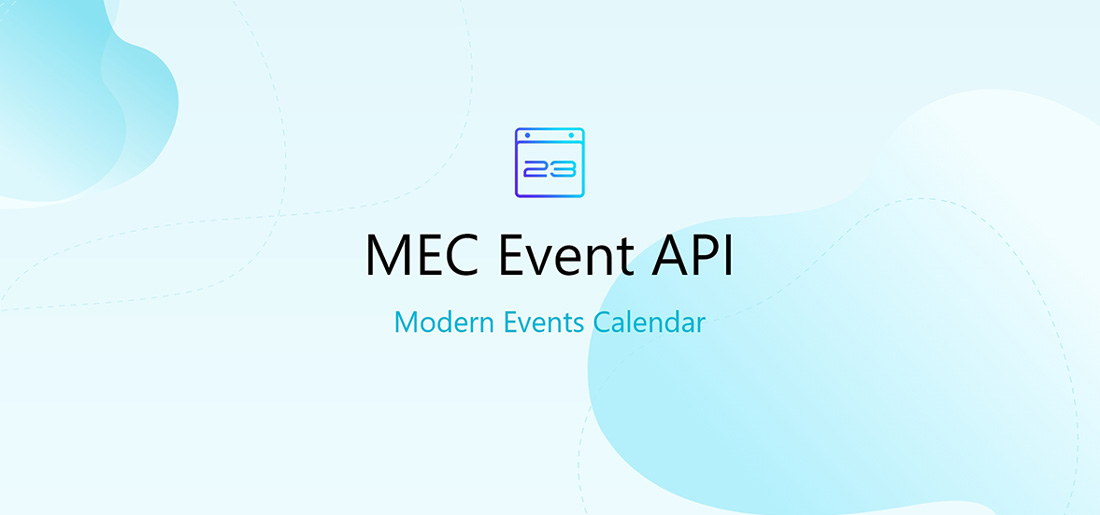 23

MEC Event API

Modern Events Calendar